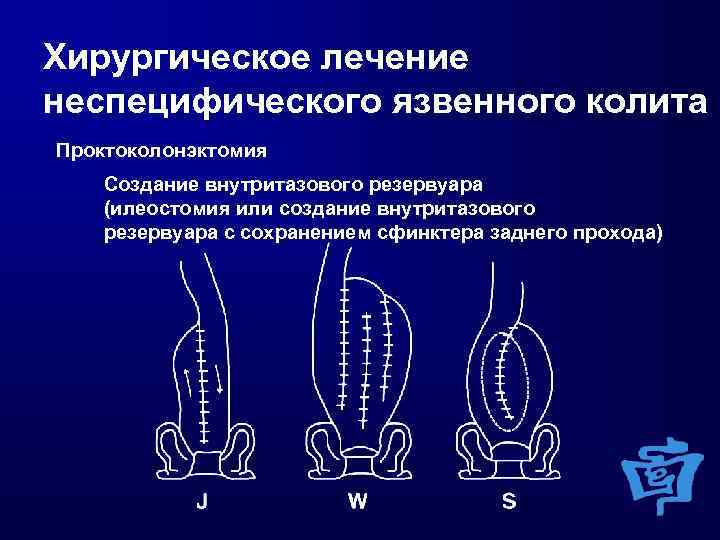 Хирургическое лечение неспецифического язвенного колита

Проктоколонэктомия

Создание внутритазового резервуара (илеостомия или создание внутритазового резервуара с сохранением сфинктера заднего прохода)

J

W

S